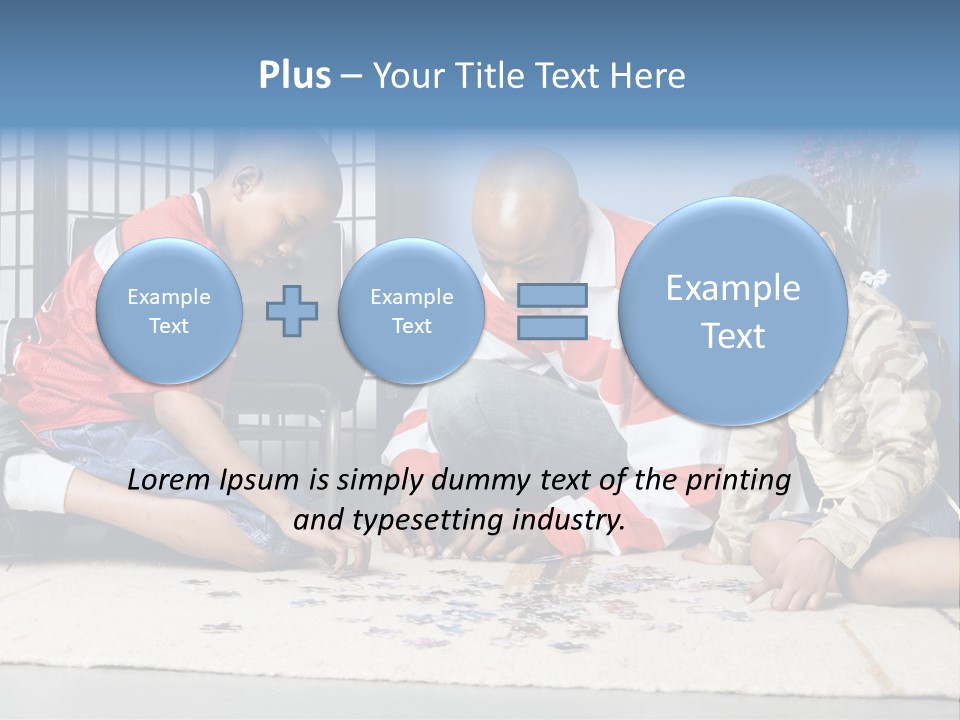 Plus – Your Title Text Here

Example Text

Example Text

Example Text

Lorem Ipsum is simply dummy text of the printing and typesetting industry.